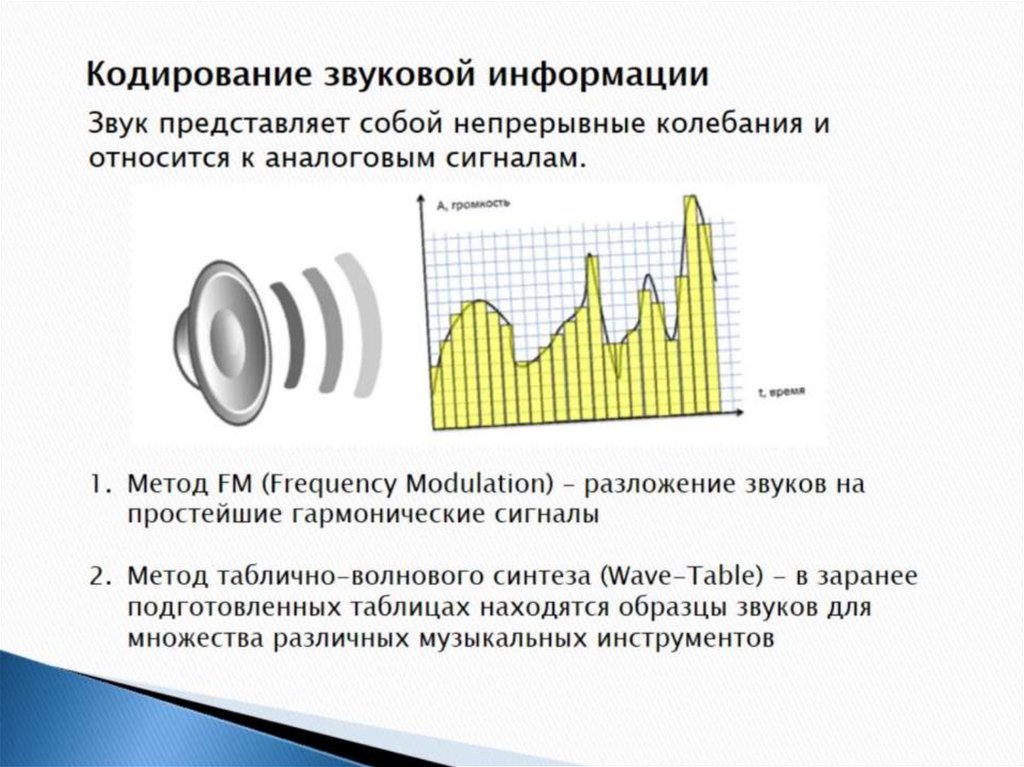 Кодирование звуковой информации

Звук представляет собой непрерывные колебания и относится к аналоговым сигналам.

A, громкость

t, время

1. Метод FM (Frequency Modulation) – разложение звуков на простейшие гармонические сигналы

2. Метод таблично-волнового синтеза (Wave-Table) – в заранее подготовленных таблицах находятся образцы звуков для множества различных музыкальных инструментов